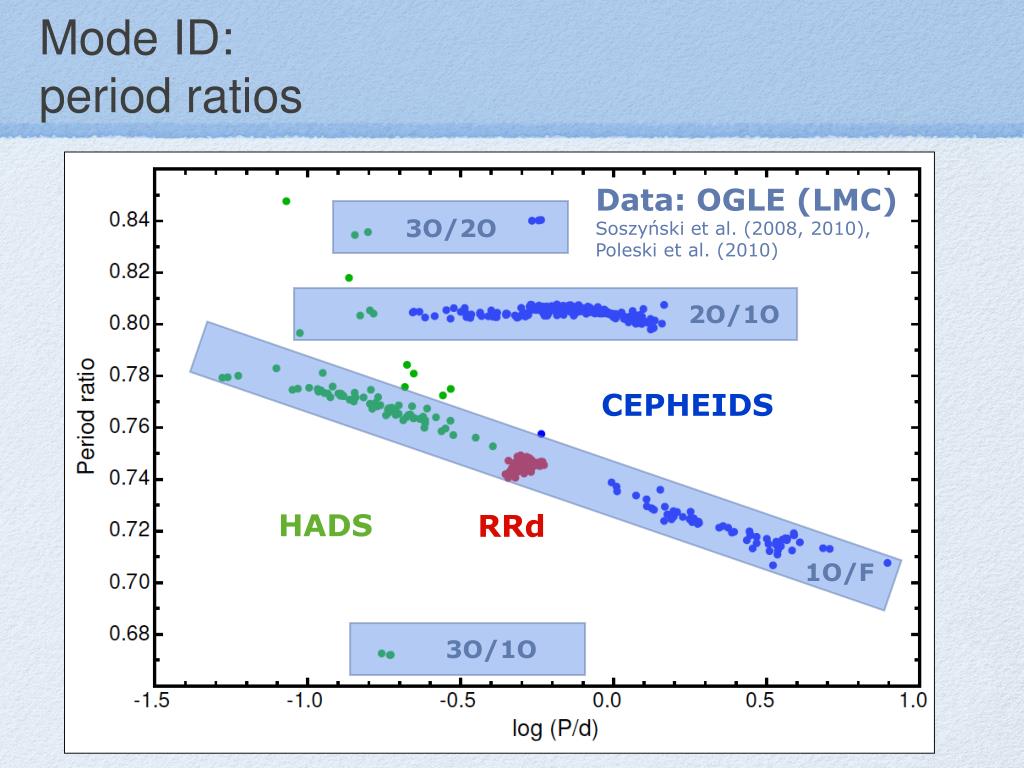 Mode ID:
period ratios

Data: OGLE (LMC)
Soszyński et al. (2008, 2010), Poleski et al. (2010)

3O/2O

2O/1O

CEPHEIDS

HADS

RRd

1O/F

3O/1O

Period ratio

0.84
0.82
0.80
0.78
0.76
0.74
0.72
0.70
0.68

-1.5
-1.0
-0.5
0.0
0.5
1.0

log (P/d)